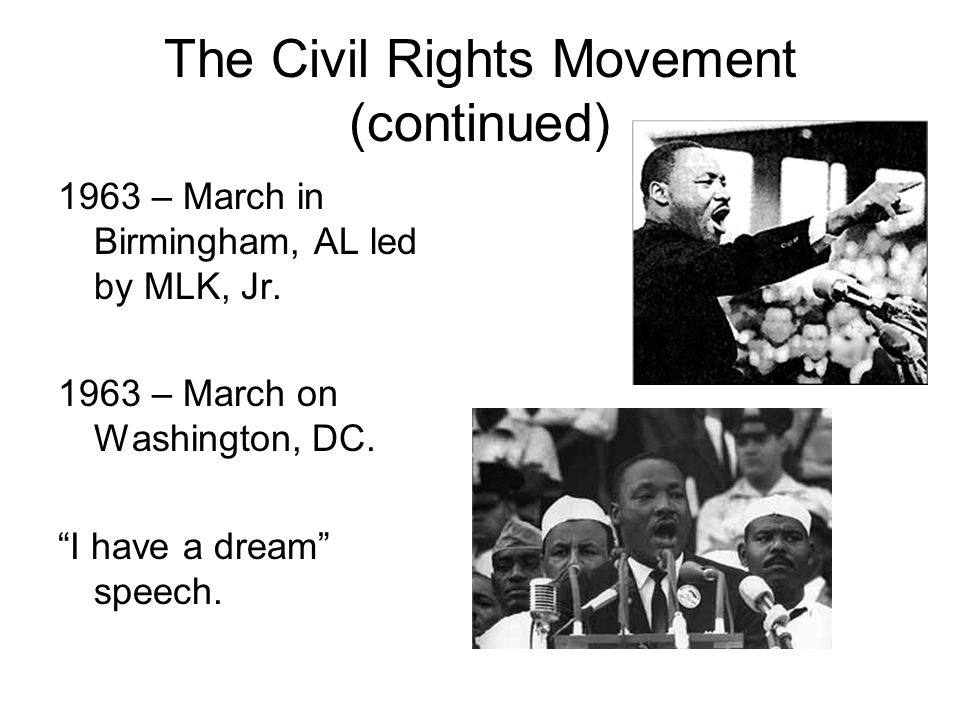 The Civil Rights Movement (continued)

1963 – March in Birmingham, AL led by MLK, Jr.

1963 – March on Washington, DC.

“I have a dream” speech.